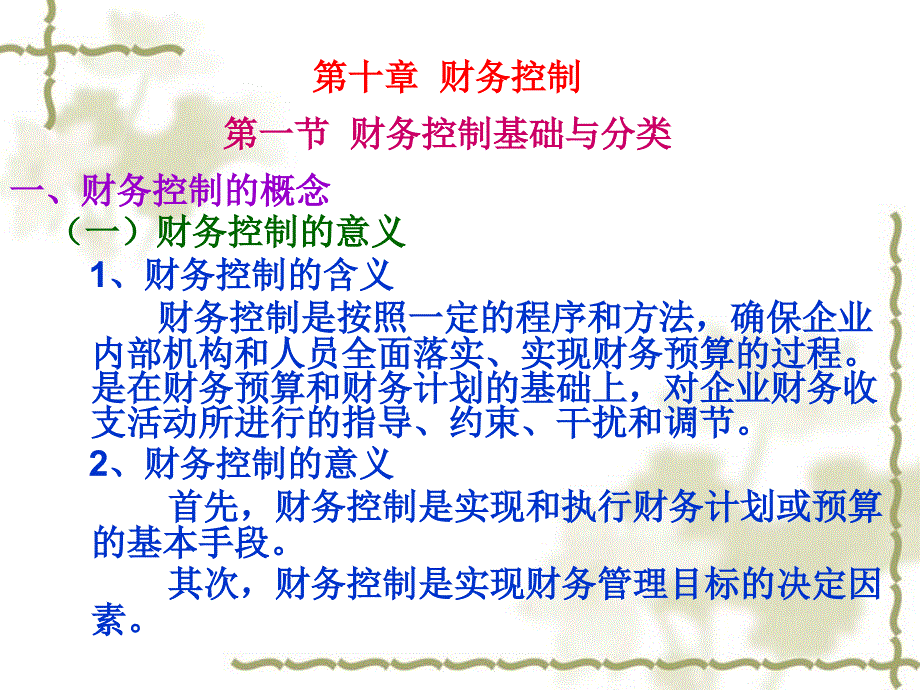 第十章 财务控制

第一节 财务控制基础与分类

一、财务控制的概念

（一）财务控制的意义

1、财务控制的含义

财务控制是按照一定的程序和方法，确保企业内部机构和人员全面落实、实现财务预算的过程。是在财务预算和财务计划的基础上，对企业财务收支活动所进行的指导、约束、干扰和调节。

2、财务控制的意义

首先，财务控制是实现和执行财务计划或预算的基本手段。

其次，财务控制是实现财务管理目标的决定因素。